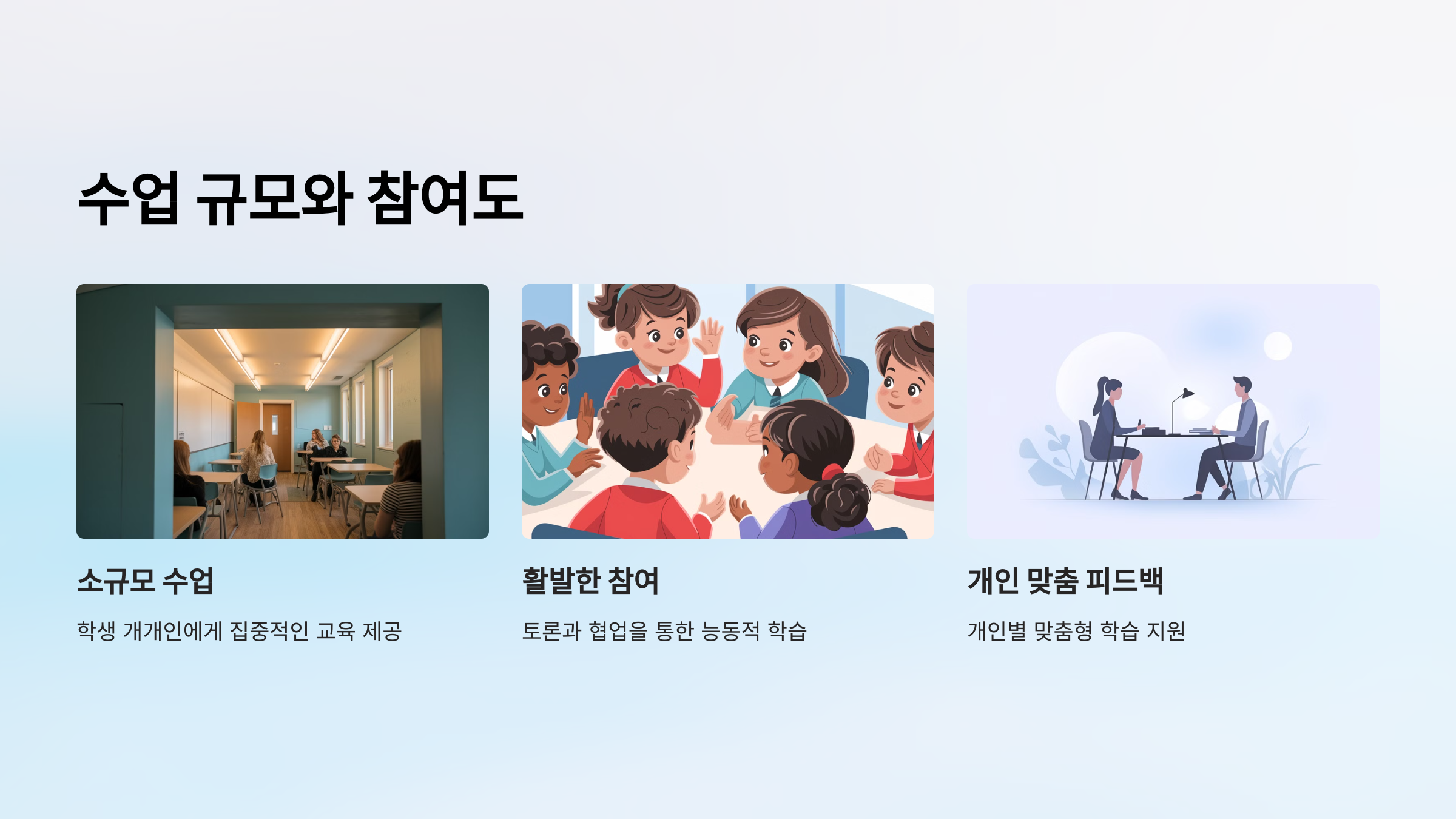 수업 규모와 참여도

소규모 수업

학생 개개인에게 집중적인 교육 제공

활발한 참여

토론과 협업을 통한 능동적 학습

개인 맞춤 피드백

개인별 맞춤형 학습 지원